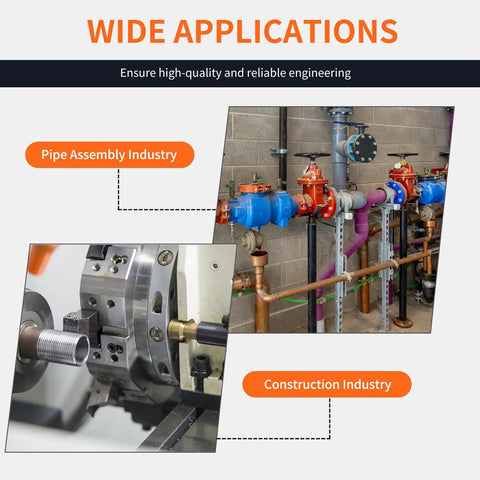 WIDE APPLICATIONS

Ensure high-quality and reliable engineering

Pipe Assembly Industry

Construction Industry